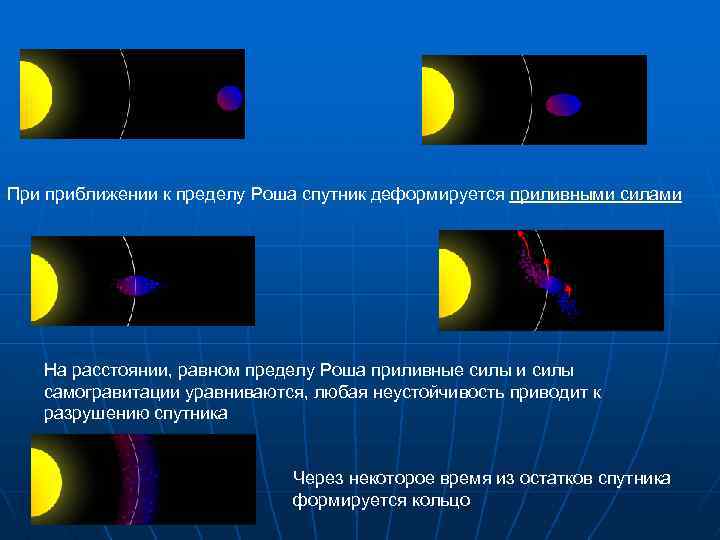 При приближении к пределу Роша спутник деформируется приливными силами

На расстоянии, равном пределу Роша приливные силы и силы самогравитации уравниваются, любая неустойчивость приводит к разрушению спутника

Через некоторое время из остатков спутника формируется кольцо